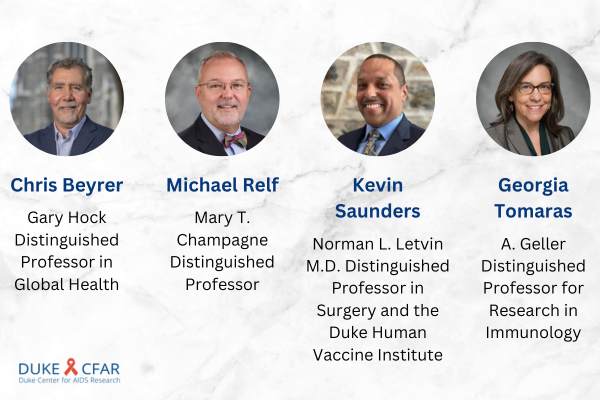 Chris Beyrer
Gary Hock Distinguished Professor in Global Health

Michael Relf
Mary T. Champagne Distinguished Professor

Kevin Saunders
Norman L. Letvin M.D. Distinguished Professor in Surgery and the Duke Human Vaccine Institute

Georgia Tomaras
A. Geller Distinguished Professor for Research in Immunology

DUKE CFAR
Duke Center for AIDS Research